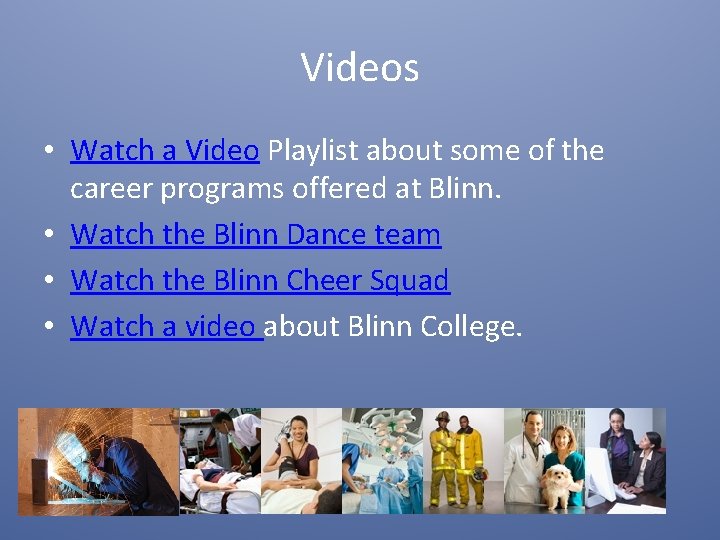 Videos

• Watch a Video Playlist about some of the career programs offered at Blinn.
• Watch the Blinn Dance team
• Watch the Blinn Cheer Squad
• Watch a video about Blinn College.